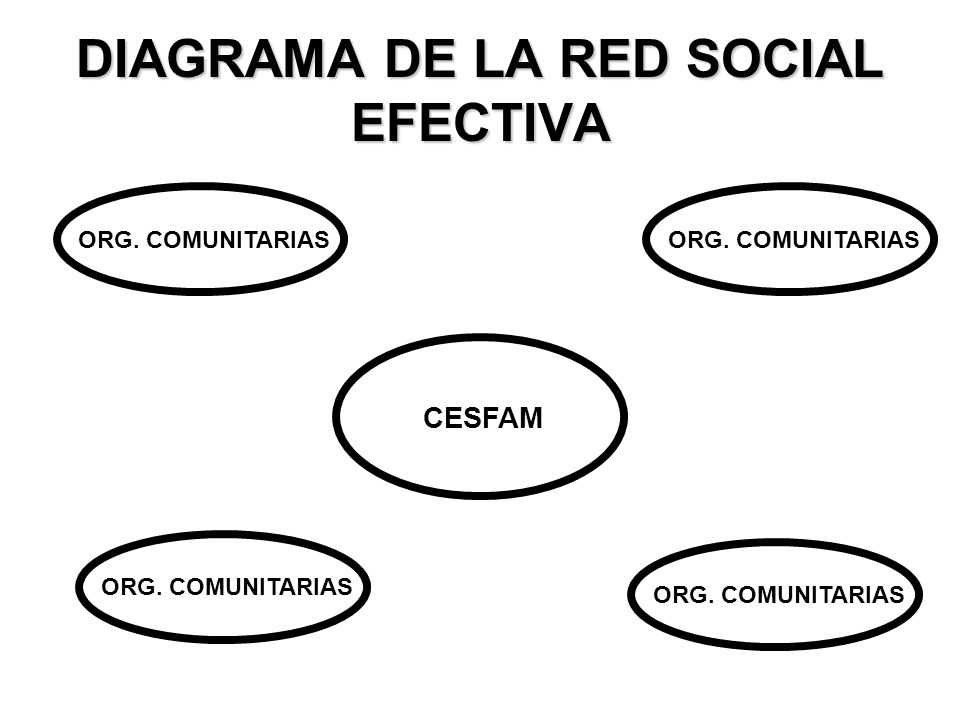 DIAGRAMA DE LA RED SOCIAL EFECTIVA

ORG. COMUNITARIAS

ORG. COMUNITARIAS

CESFAM

ORG. COMUNITARIAS

ORG. COMUNITARIAS